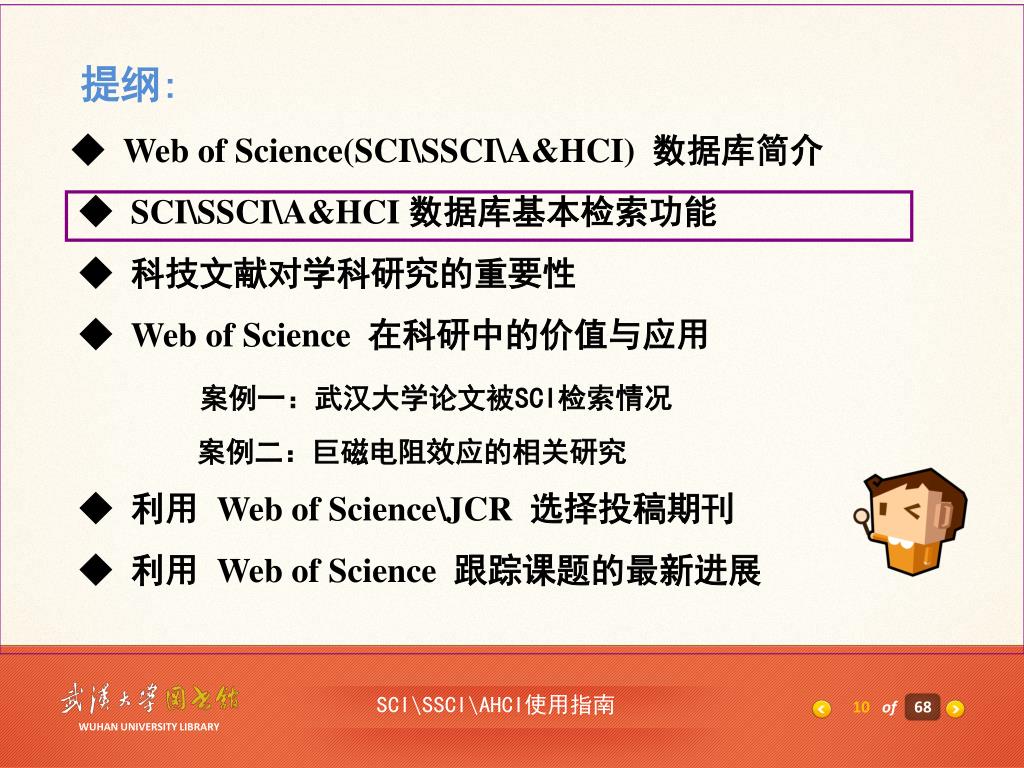 提纲:

◆ Web of Science(SCI\SSCI\A&HCI) 数据库简介

◆ SCI\SSCI\A&HCI 数据库基本检索功能

◆ 科技文献对学科研究的重要性

◆ Web of Science 在科研中的价值与应用

案例一：武汉大学论文被SCI检索情况

案例二：巨磁电阻效应的相关研究

◆ 利用 Web of Science\JCR 选择投稿期刊

◆ 利用 Web of Science 跟踪课题的最新进展

武汉大学图书馆
WUHAN UNIVERSITY LIBRARY

SCI\SSCI\AHCI使用指南

10 of 68